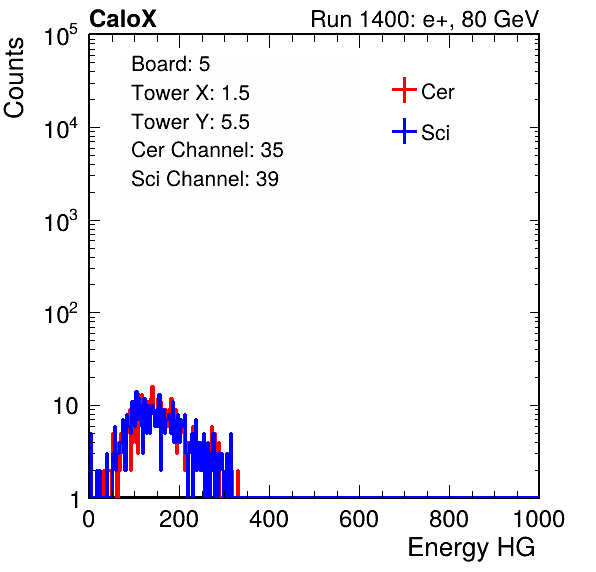 CaloX

Run 1400: e+, 80 GeV

Counts

$10^5$

$10^4$

$10^3$

$10^2$

10

1

Board: 5
Tower X: 1.5
Tower Y: 5.5
Cer Channel: 35
Sci Channel: 39

Cer

Sci

0

200

400

600

800

1000

Energy HG